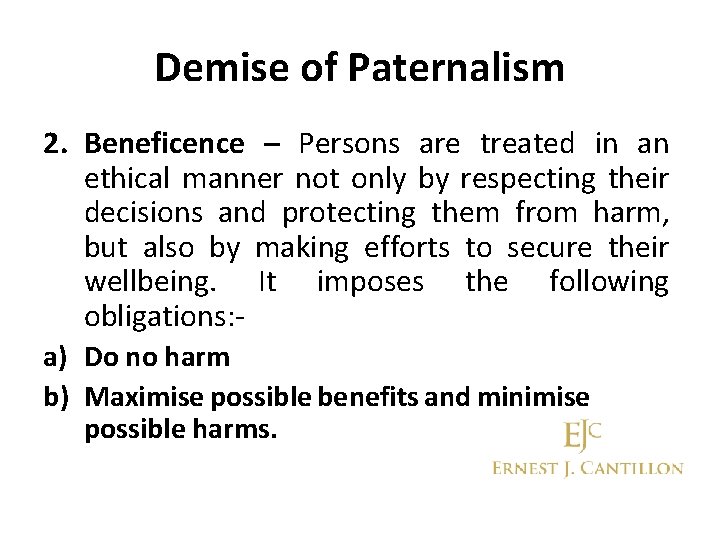 Demise of Paternalism

2. Beneficence – Persons are treated in an ethical manner not only by respecting their decisions and protecting them from harm, but also by making efforts to secure their wellbeing. It imposes the following obligations:-

a) Do no harm

b) Maximise possible benefits and minimise possible harms.

EJC
ERNEST J. CANTILLON